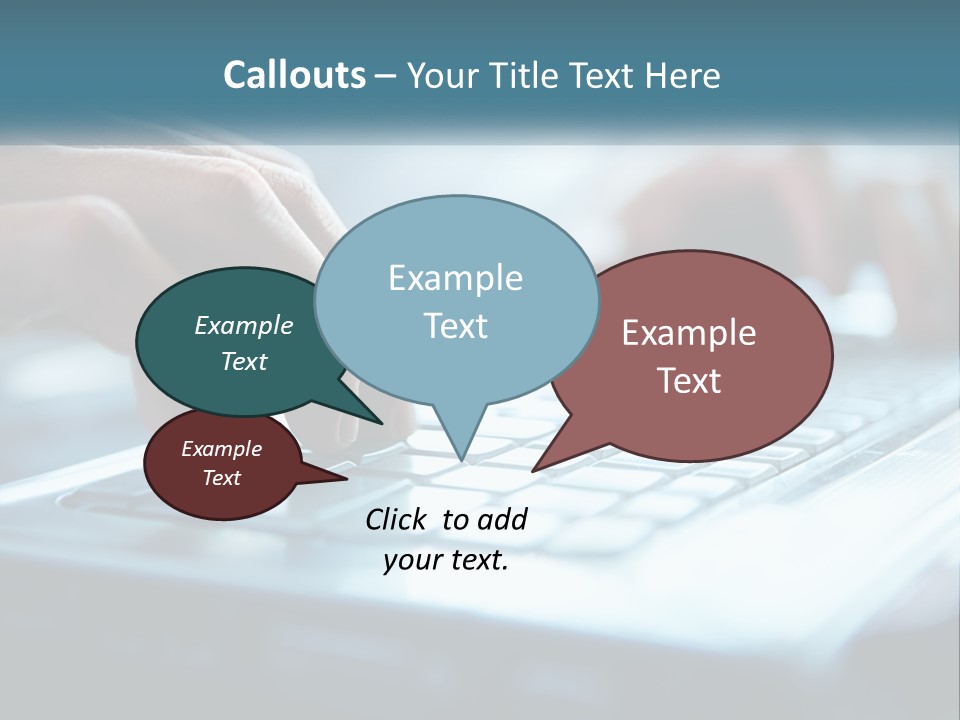 Callouts – Your Title Text Here

Example Text

Example Text

Example Text

Example Text

Click to add your text.